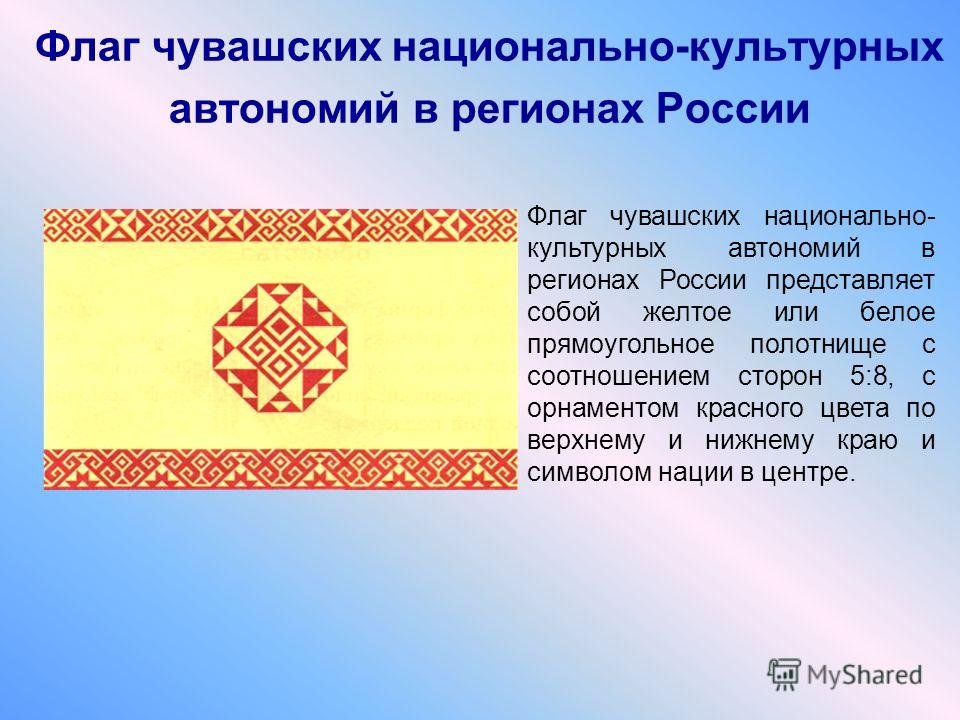 Флаг чувашских национально-культурных автономий в регионах России

Флаг чувашских национально-культурных автономий в регионах России представляет собой желтое или белое прямоугольное полотнище с соотношением сторон 5:8, с орнаментом красного цвета по верхнему и нижнему краю и символом нации в центре.

MyShared